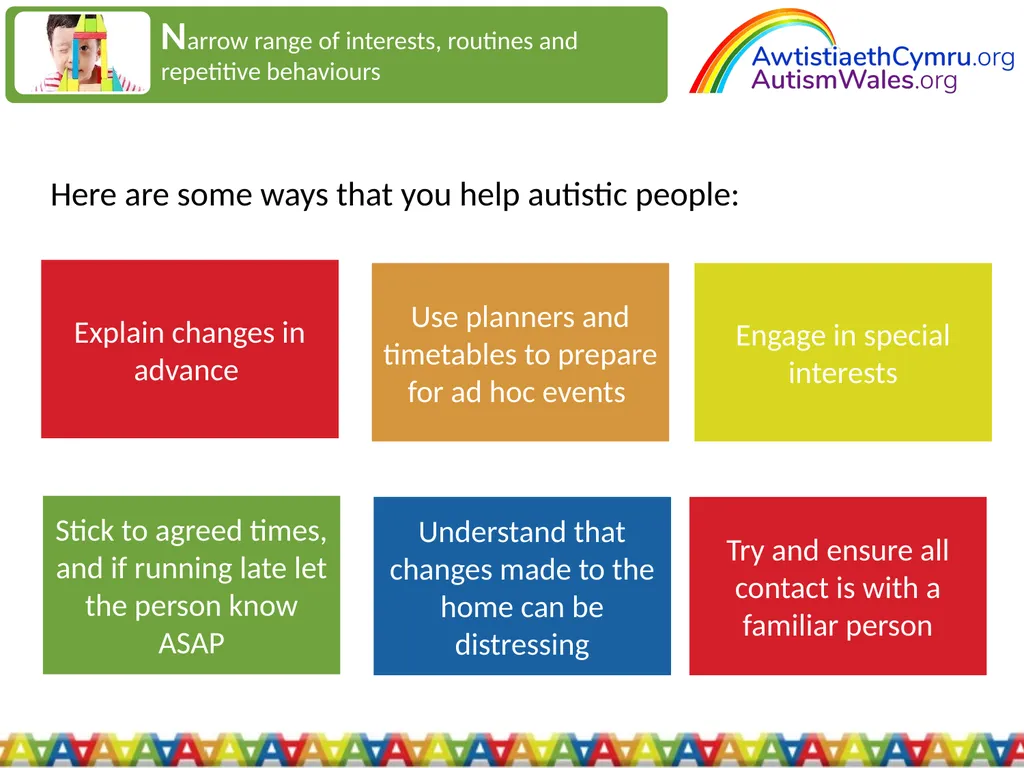 Narrow range of interests, routines and repetitive behaviours

AwtistiaethCymru.org
AutismWales.org

Here are some ways that you help autistic people:

Explain changes in advance

Use planners and timetables to prepare for ad hoc events

Engage in special interests

Stick to agreed times, and if running late let the person know ASAP

Understand that changes made to the home can be distressing

Try and ensure all contact is with a familiar person